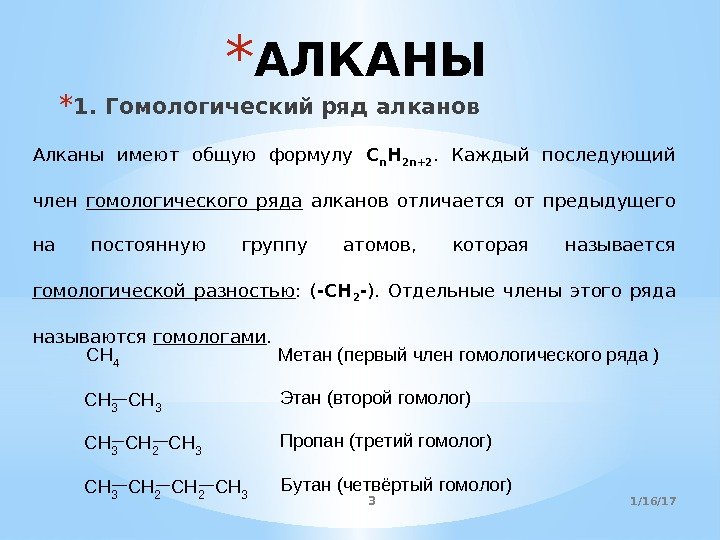 *АЛКАНЫ

*1. Гомологический ряд алканов

Алканы имеют общую формулу $C_nH_{2n+2}$. Каждый последующий член гомологического ряда алканов отличается от предыдущего на постоянную группу атомов, которая называется гомологической разностью: ($-CH_2-$). Отдельные члены этого ряда называются гомологами.

$CH_4$ Метан (первый член гомологического ряда )

$CH_3-CH_3$ Этан (второй гомолог)

$CH_3-CH_2-CH_3$ Пропан (третий гомолог)

$CH_3-CH_2-CH_2-CH_3$ Бутан (четвёртый гомолог)

3

1/16/17